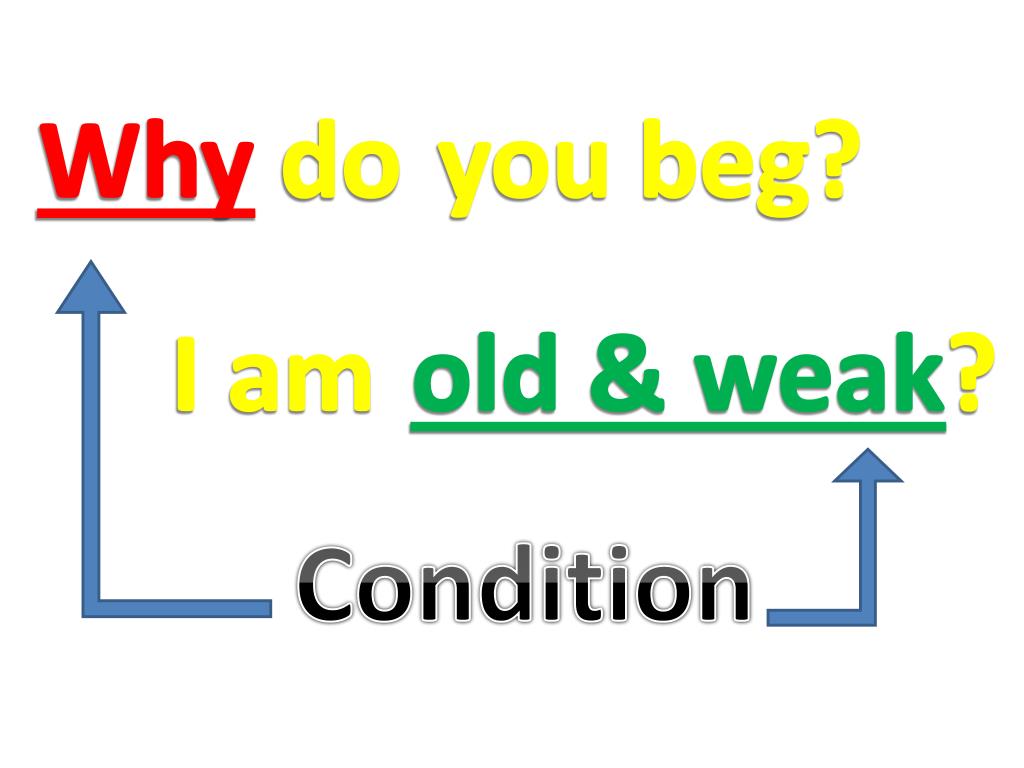 Why do you beg?

I am old & weak?

Condition